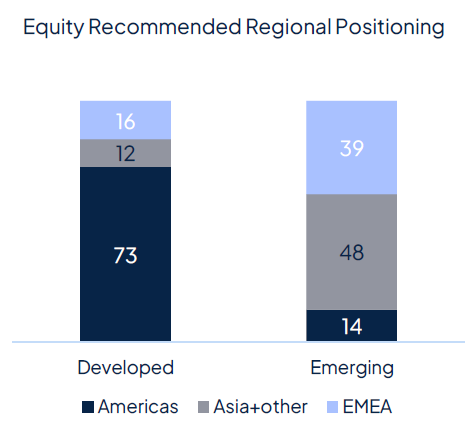 Equity Recommended Regional Positioning

16
12
73

39
48
14

Developed
Emerging

Americas
Asia+other
EMEA